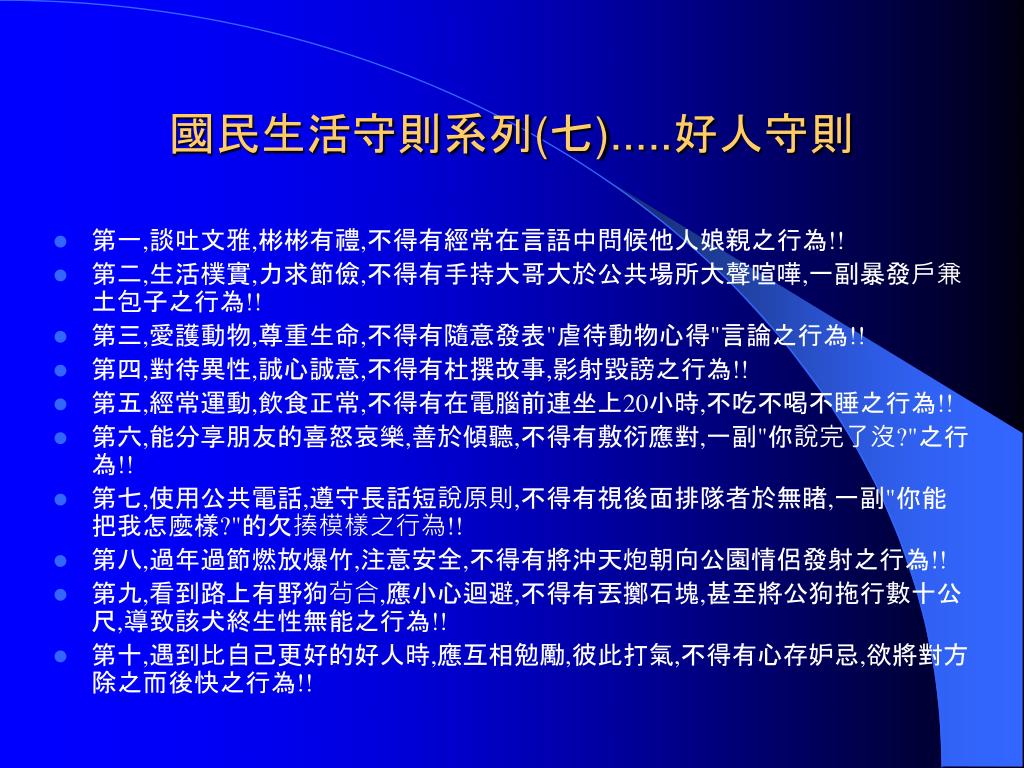 國民生活守則系列(七).....好人守則

第一,談吐文雅,彬彬有禮,不得有經常在言語中問候他人娘親之行為!!

第二,生活樸實,力求節儉,不得有手持大哥大於公共場所大聲喧嘩,一副暴發戶兼土包子之行為!!

第三,愛護動物,尊重生命,不得有隨意發表"虐待動物心得"言論之行為!!

第四,對待異性,誠心誠意,不得有杜撰故事,影射毀謗之行為!!

第五,經常運動,飲食正常,不得有在電腦前連坐上20小時,不吃不喝不睡之行為!!

第六,能分享朋友的喜怒哀樂,善於傾聽,不得有敷衍應對,一副"你說完了沒?"之行為!!

第七,使用公共電話,遵守長話短說原則,不得有視後面排隊者於無睹,一副"你能把我怎麼樣?"的欠揍模樣之行為!!

第八,過年過節燃放爆竹,注意安全,不得有將沖天炮朝向公園情侶發射之行為!!

第九,看到路上有野狗苟合,應小心迴避,不得有丟擲石塊,甚至將公狗拖行數十公尺,導致該犬終生性無能之行為!!

第十,遇到比自己更好的好人時,應互相勉勵,彼此打氣,不得有心存妒忌,欲將對方除之而後快之行為!!